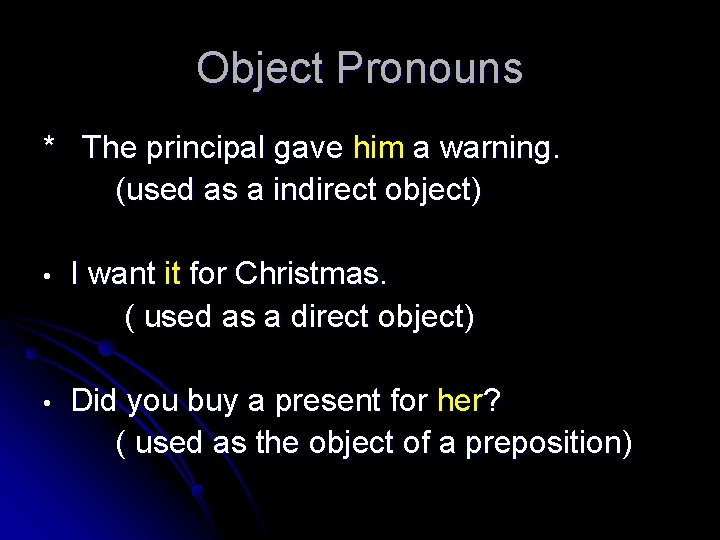 Object Pronouns

* The principal gave him a warning.
(used as a indirect object)

• I want it for Christmas.
( used as a direct object)

• Did you buy a present for her?
( used as the object of a preposition)